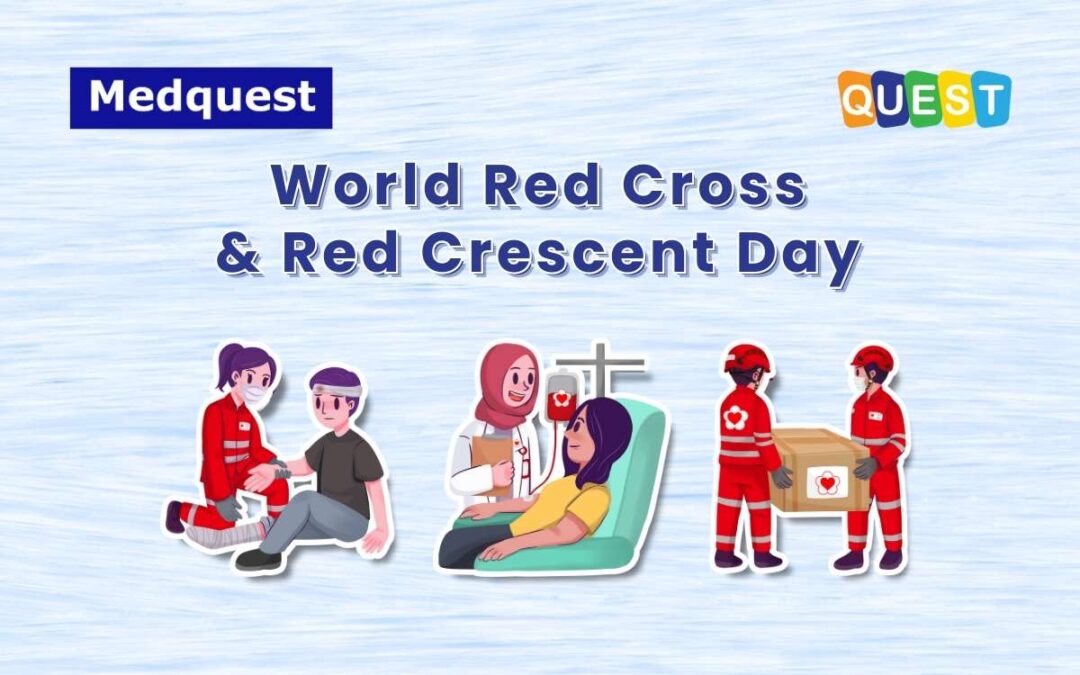 Medquest

QUEST

World Red Cross
& Red Crescent Day